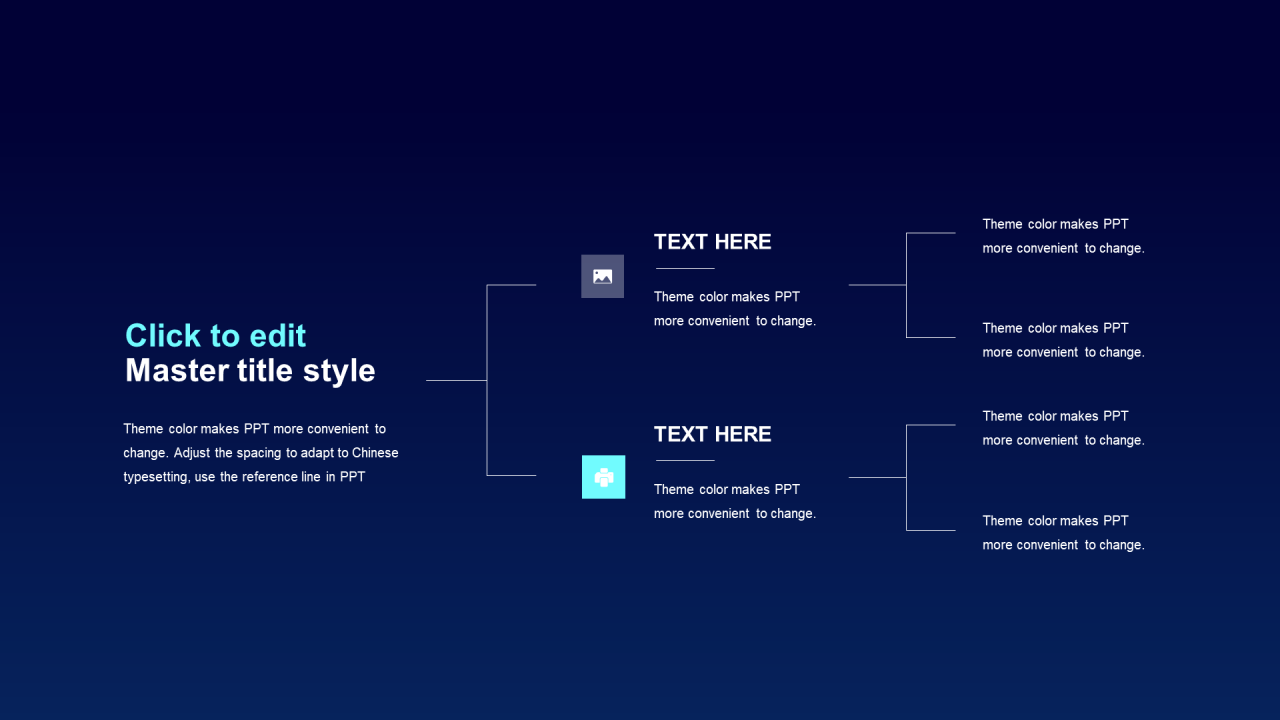 Click to edit
Master title style

Theme color makes PPT more convenient to change. Adjust the spacing to adapt to Chinese typesetting, use the reference line in PPT

TEXT HERE

Theme color makes PPT more convenient to change.

Theme color makes PPT more convenient to change.

Theme color makes PPT more convenient to change.

TEXT HERE

Theme color makes PPT more convenient to change.

Theme color makes PPT more convenient to change.

Theme color makes PPT more convenient to change.